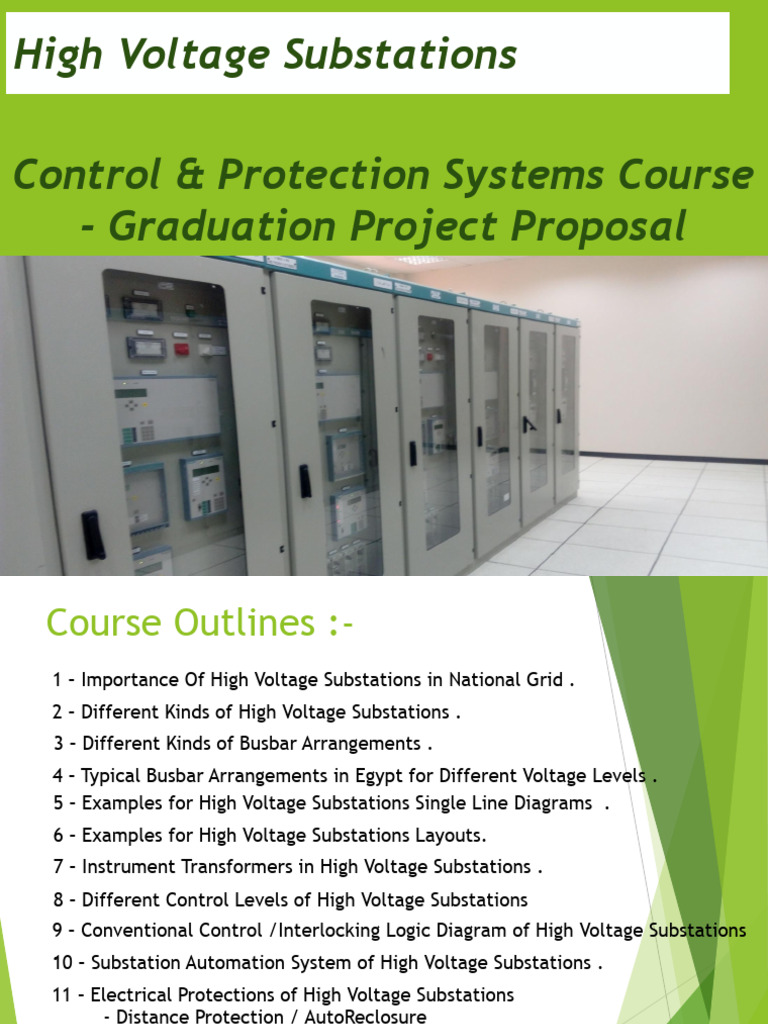 High Voltage Substations

Control & Protection Systems Course - Graduation Project Proposal

Course Outlines :-

1 - Importance Of High Voltage Substations in National Grid .

2 - Different Kinds of High Voltage Substations .

3 - Different Kinds of Busbar Arrangements .

4 - Typical Busbar Arrangements in Egypt for Different Voltage Levels .

5 - Examples for High Voltage Substations Single Line Diagrams .

6 - Examples for High Voltage Substations Layouts.

7 - Instrument Transformers in High Voltage Substations .

8 - Different Control Levels of High Voltage Substations

9 - Conventional Control /Interlocking Logic Diagram of High Voltage Substations

10 - Substation Automation System of High Voltage Substations .

11 - Electrical Protections of High Voltage Substations
- Distance Protection / AutoReclosure